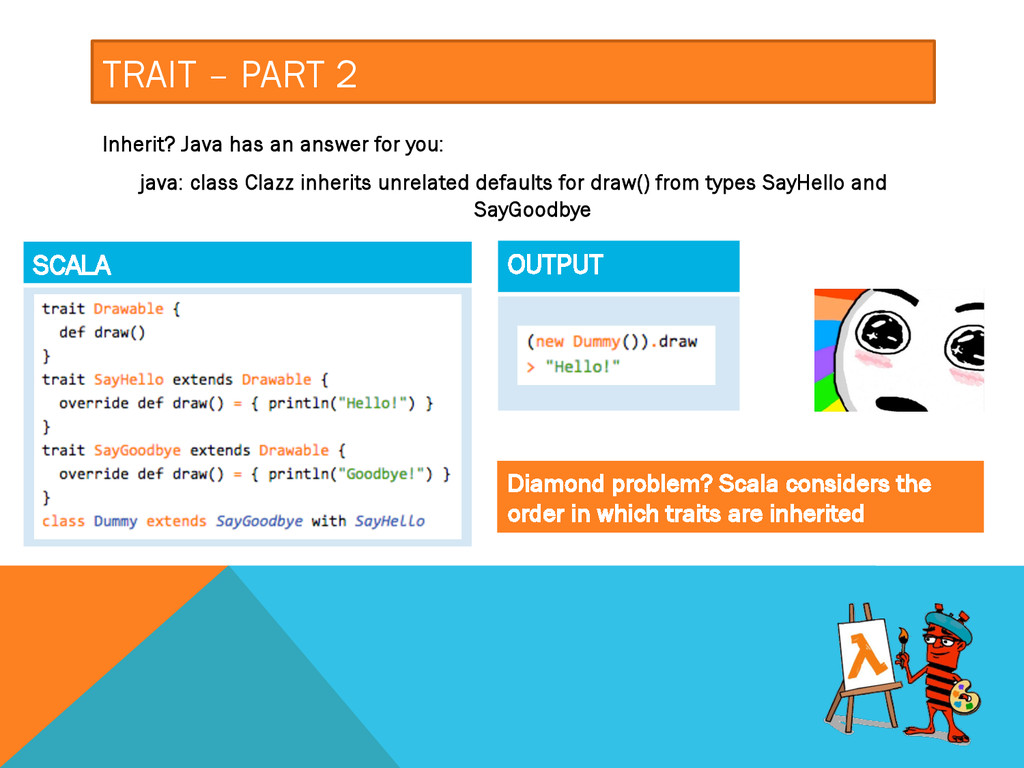 TRAIT – PART 2

Inherit? Java has an answer for you:

java: class Clazz inherits unrelated defaults for draw() from types SayHello and SayGoodbye

SCALA

trait Drawable {
  def draw()
}
trait SayHello extends Drawable {
  override def draw() = { println("Hello!") }
}
trait SayGoodbye extends Drawable {
  override def draw() = { println("Goodbye!") }
}
class Dummy extends SayGoodbye with SayHello

OUTPUT

(new Dummy()).draw
> "Hello!"

Diamond problem? Scala considers the order in which traits are inherited

λ